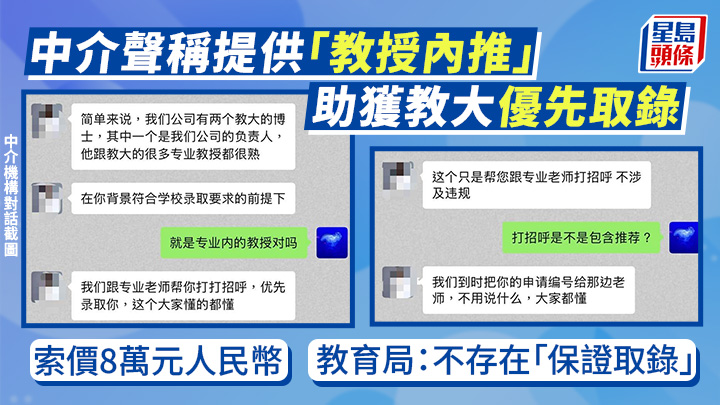 中介聲稱提供「教授內推」
助獲教大優先取錄

星島頭條

中介機構對話截圖

简单来说，我们公司有两个教大的博士，其中一个是我们公司的负责人，他跟教大的很多专业教授都很熟

在你背景符合学校录取要求的前提下

就是专业内的教授对吗

我们跟专业老师帮你打打招呼，优先录取你，这个大家懂的都懂

这个只是帮您跟专业老师打招呼 不涉及违规

打招呼是不是包含推荐？

我们到时把你的申请编号给那边老师，不用说什么，大家都懂

索價8萬元人民幣

教育局：不存在「保證取錄」